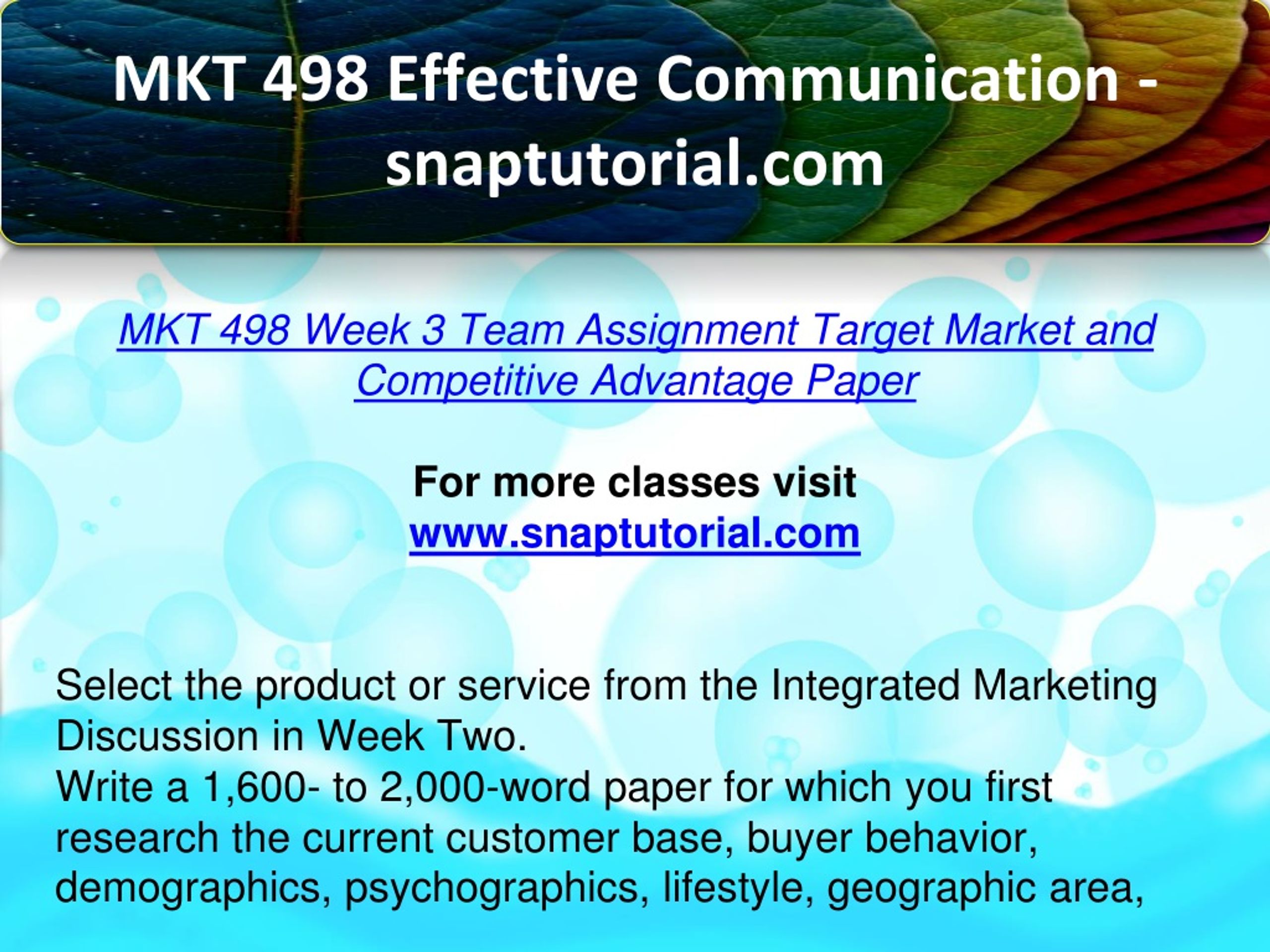 MKT 498 Effective Communication - snaptutorial.com

MKT 498 Week 3 Team Assignment Target Market and Competitive Advantage Paper

For more classes visit
www.snaptutorial.com

Select the product or service from the Integrated Marketing Discussion in Week Two.
Write a 1,600- to 2,000-word paper for which you first research the current customer base, buyer behavior, demographics, psychographics, lifestyle, geographic area,